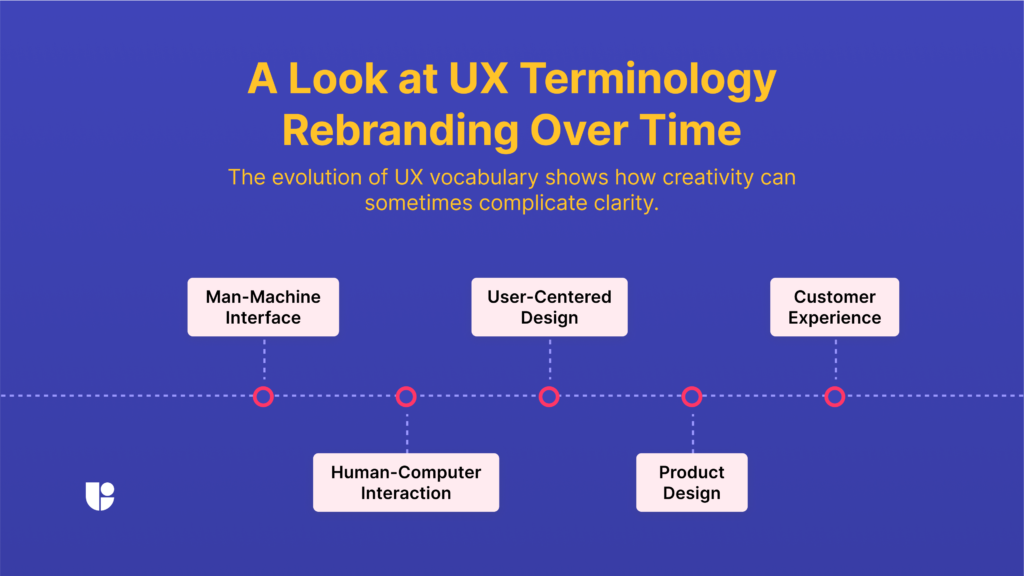 A Look at UX Terminology Rebranding Over Time

The evolution of UX vocabulary shows how creativity can sometimes complicate clarity.

Man-Machine Interface

Human-Computer Interaction

User-Centered Design

Product Design

Customer Experience